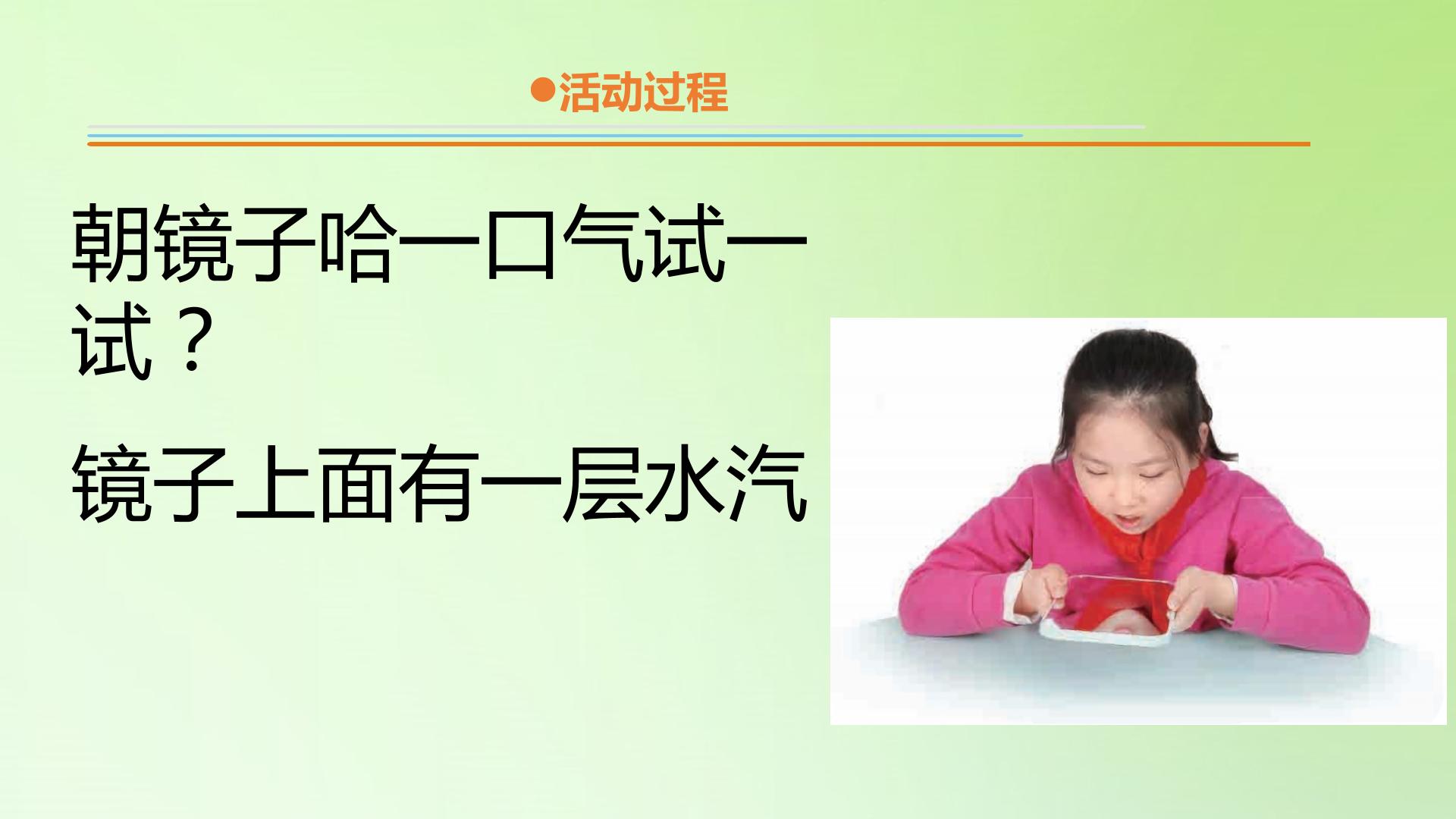 ●活动过程

朝镜子哈一口气试一试？

镜子上面有一层水汽